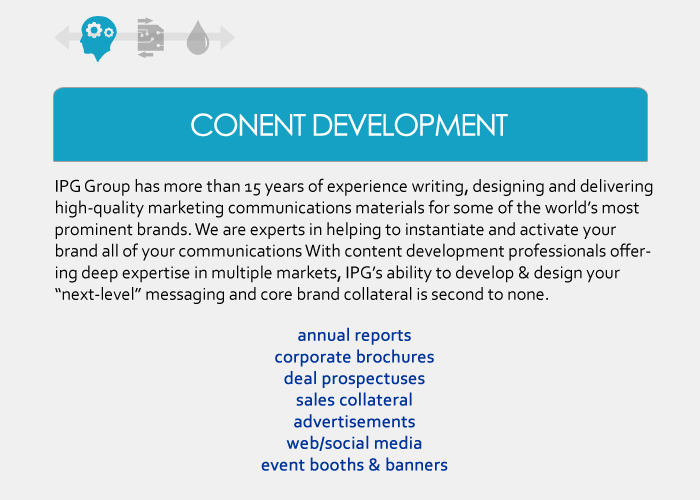 CONENT DEVELOPMENT

IPG Group has more than 15 years of experience writing, designing and delivering high-quality marketing communications materials for some of the world's most prominent brands. We are experts in helping to instantiate and activate your brand all of your communications With content development professionals offering deep expertise in multiple markets, IPG's ability to develop & design your "next-level" messaging and core brand collateral is second to none.

annual reports
corporate brochures
deal prospectuses
sales collateral
advertisements
web/social media
event booths & banners